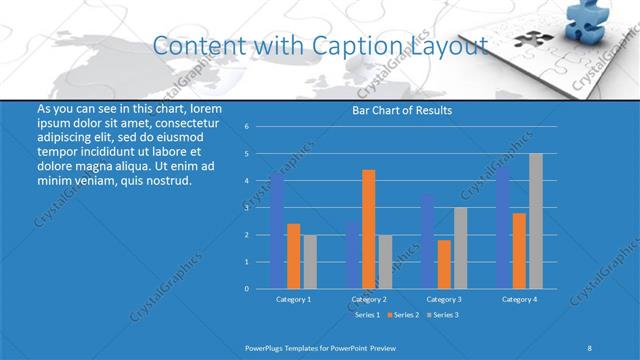 Content with Caption Layout

As you can see in this chart, lorem ipsum dolor sit amet, consectetur adipiscing elit, sed do eiusmod tempor incididunt ut labore et dolore magna aliqua. Ut enim ad minim veniam, quis nostrud.

Bar Chart of Results

6
5
4
3
2
1
0

Category 1
Category 2
Category 3
Category 4

Series 1 Series 2 Series 3

CrystalGraphics

PowerPlugs Templates for PowerPoint Preview

8